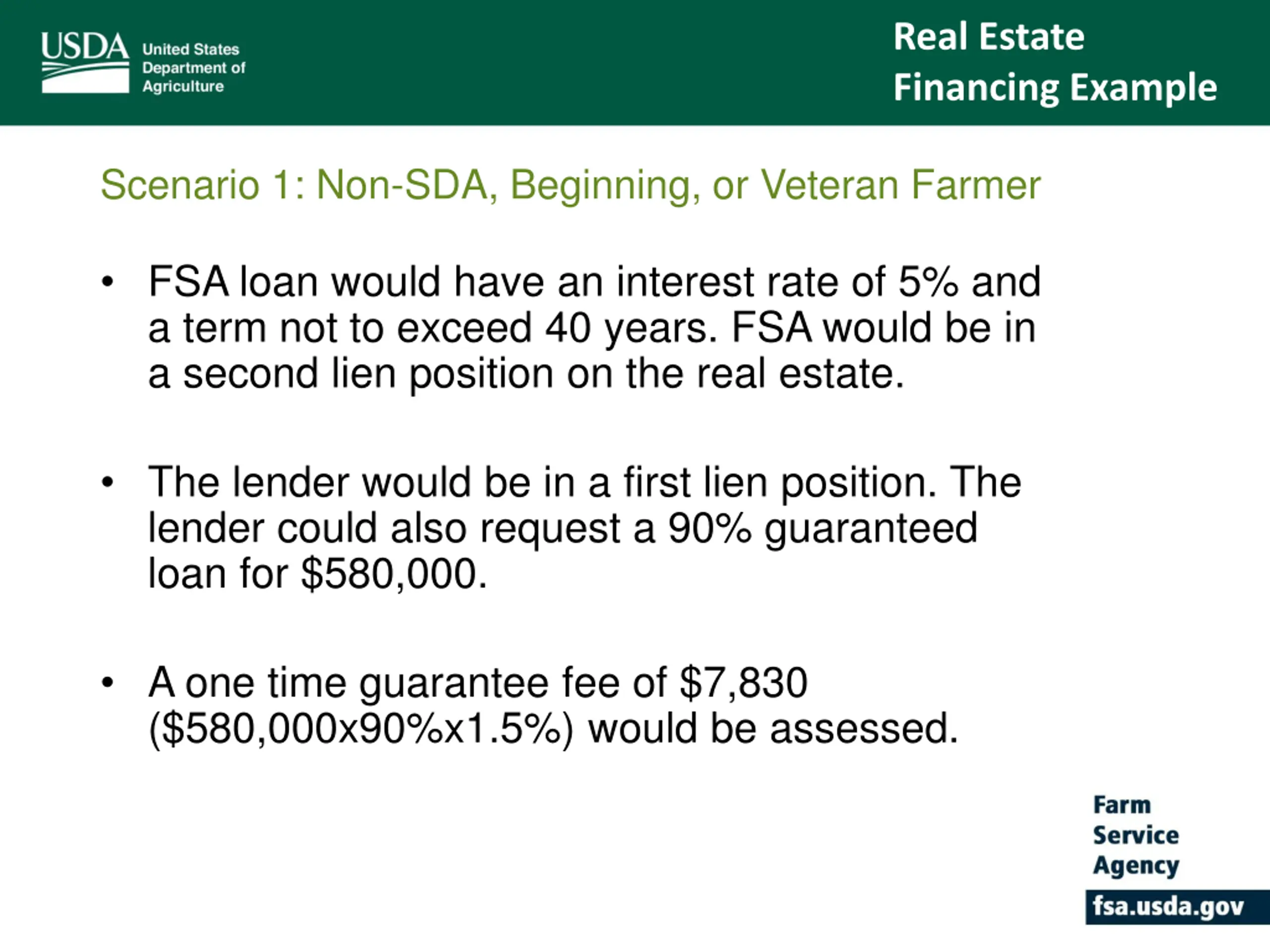 USDA United States Department of Agriculture

Real Estate Financing Example

Scenario 1: Non-SDA, Beginning, or Veteran Farmer

• FSA loan would have an interest rate of 5% and a term not to exceed 40 years. FSA would be in a second lien position on the real estate.

• The lender would be in a first lien position. The lender could also request a 90% guaranteed loan for \$580,000.

• A one time guarantee fee of \$7,830 (\$580,000x90%x1.5%) would be assessed.

Farm Service Agency

fsa.usda.gov